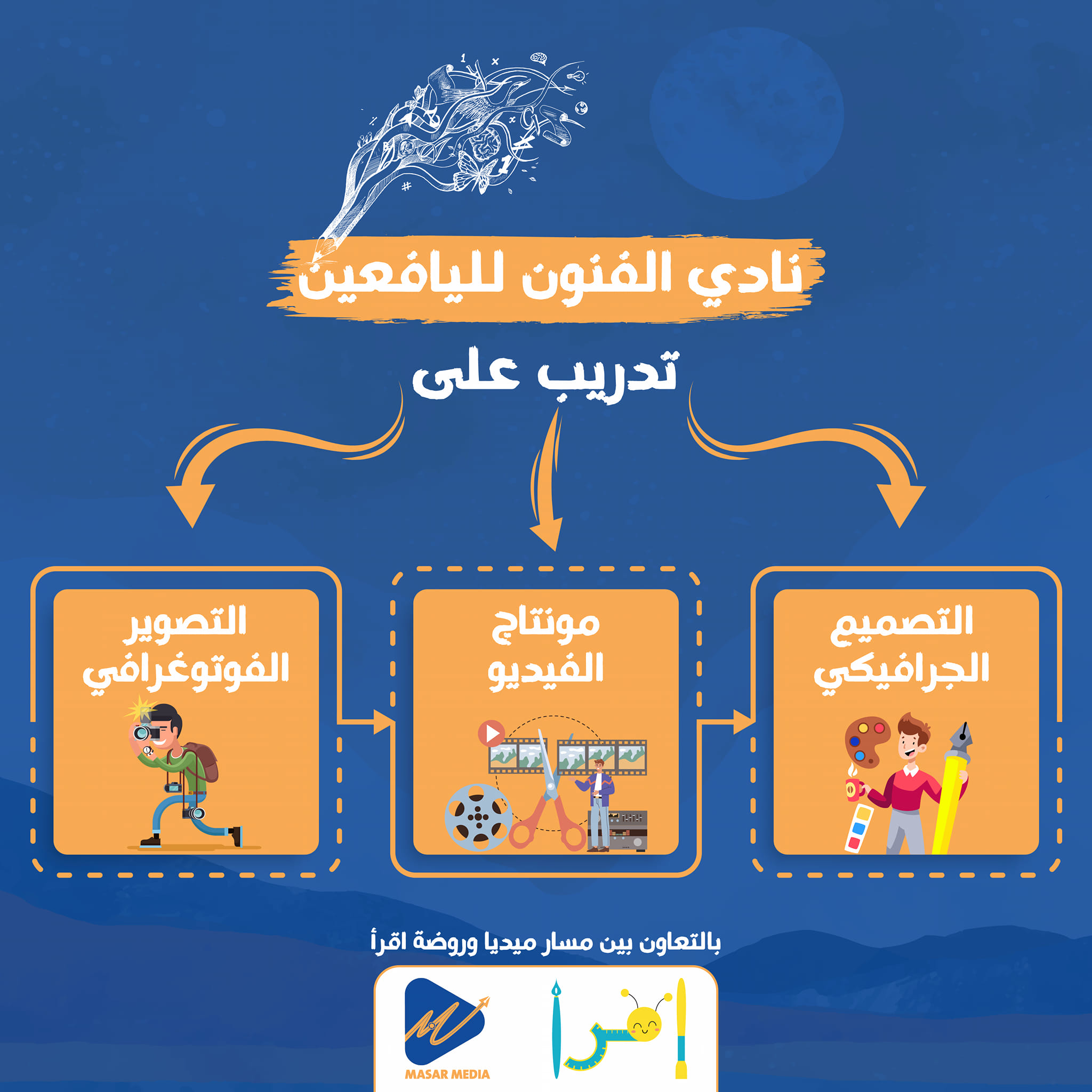 نادي الفنون لليافعين

تدريب على

التصميم الجرافيكي

مونتاج الفيديو

التصوير الفوتوغرافي

بالتعاون بين مسار ميديا وروضة اقرأ

اقرأ

MASAR MEDIA